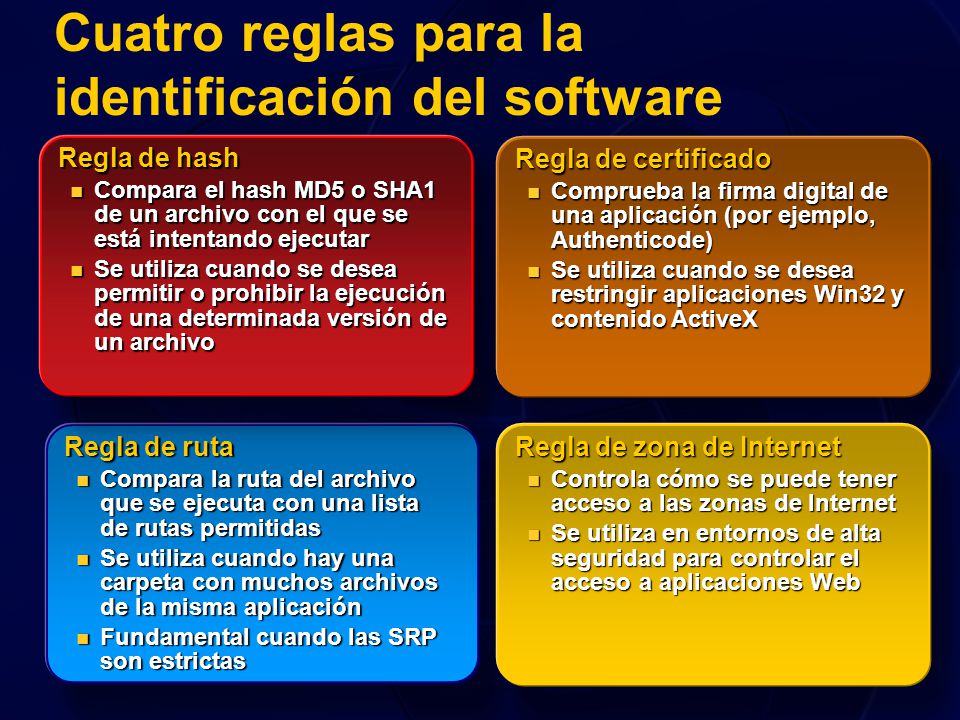 Cuatro reglas para la identificación del software

Regla de hash
- Compara el hash MD5 o SHA1 de un archivo con el que se está intentando ejecutar
- Se utiliza cuando se desea permitir o prohibir la ejecución de una determinada versión de un archivo

Regla de certificado
- Comprueba la firma digital de una aplicación (por ejemplo, Authenticode)
- Se utiliza cuando se desea restringir aplicaciones Win32 y contenido ActiveX

Regla de ruta
- Compara la ruta del archivo que se ejecuta con una lista de rutas permitidas
- Se utiliza cuando hay una carpeta con muchos archivos de la misma aplicación
- Fundamental cuando las SRP son estrictas

Regla de zona de Internet
- Controla cómo se puede tener acceso a las zonas de Internet
- Se utiliza en entornos de alta seguridad para controlar el acceso a aplicaciones Web